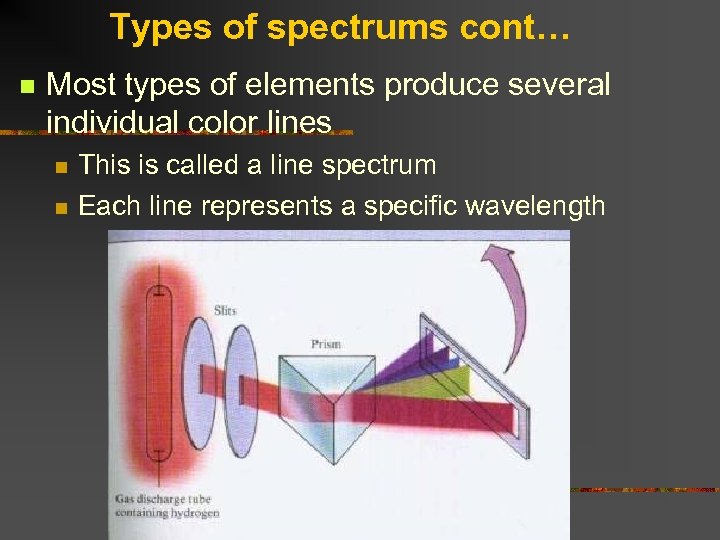 Types of spectrums cont…

Most types of elements produce several individual color lines

This is called a line spectrum

Each line represents a specific wavelength

Slits

Prism

Gas discharge tube containing hydrogen